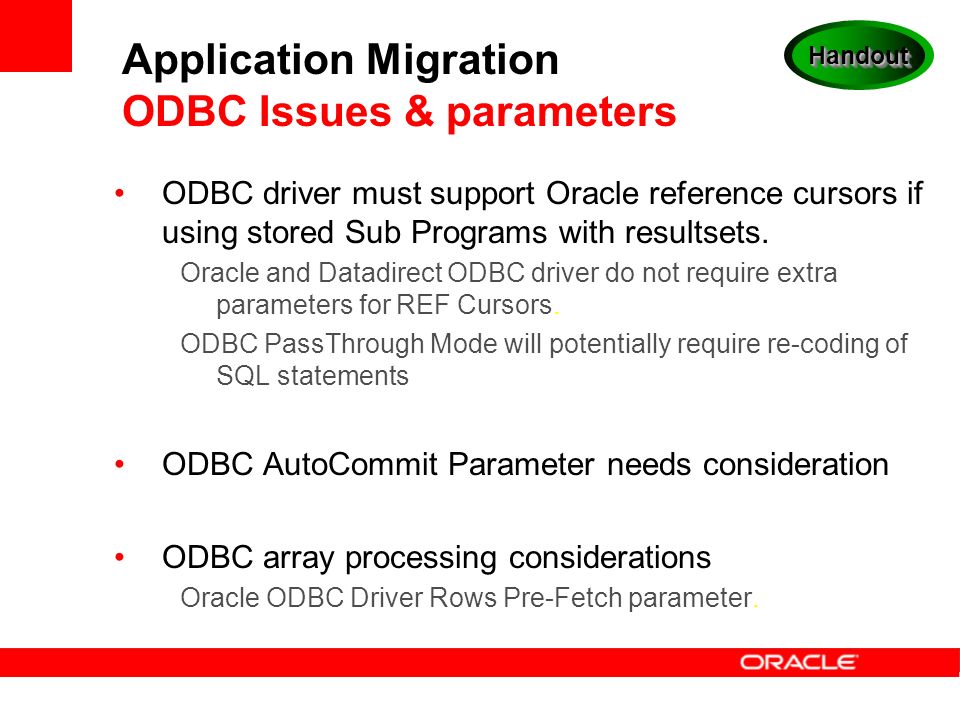 Application Migration
ODBC Issues & parameters

Handout

• ODBC driver must support Oracle reference cursors if using stored Sub Programs with resultsets.

Oracle and Datadirect ODBC driver do not require extra parameters for REF Cursors.

ODBC PassThrough Mode will potentially require re-coding of SQL statements

• ODBC AutoCommit Parameter needs consideration

• ODBC array processing considerations

Oracle ODBC Driver Rows Pre-Fetch parameter.

ORACLE